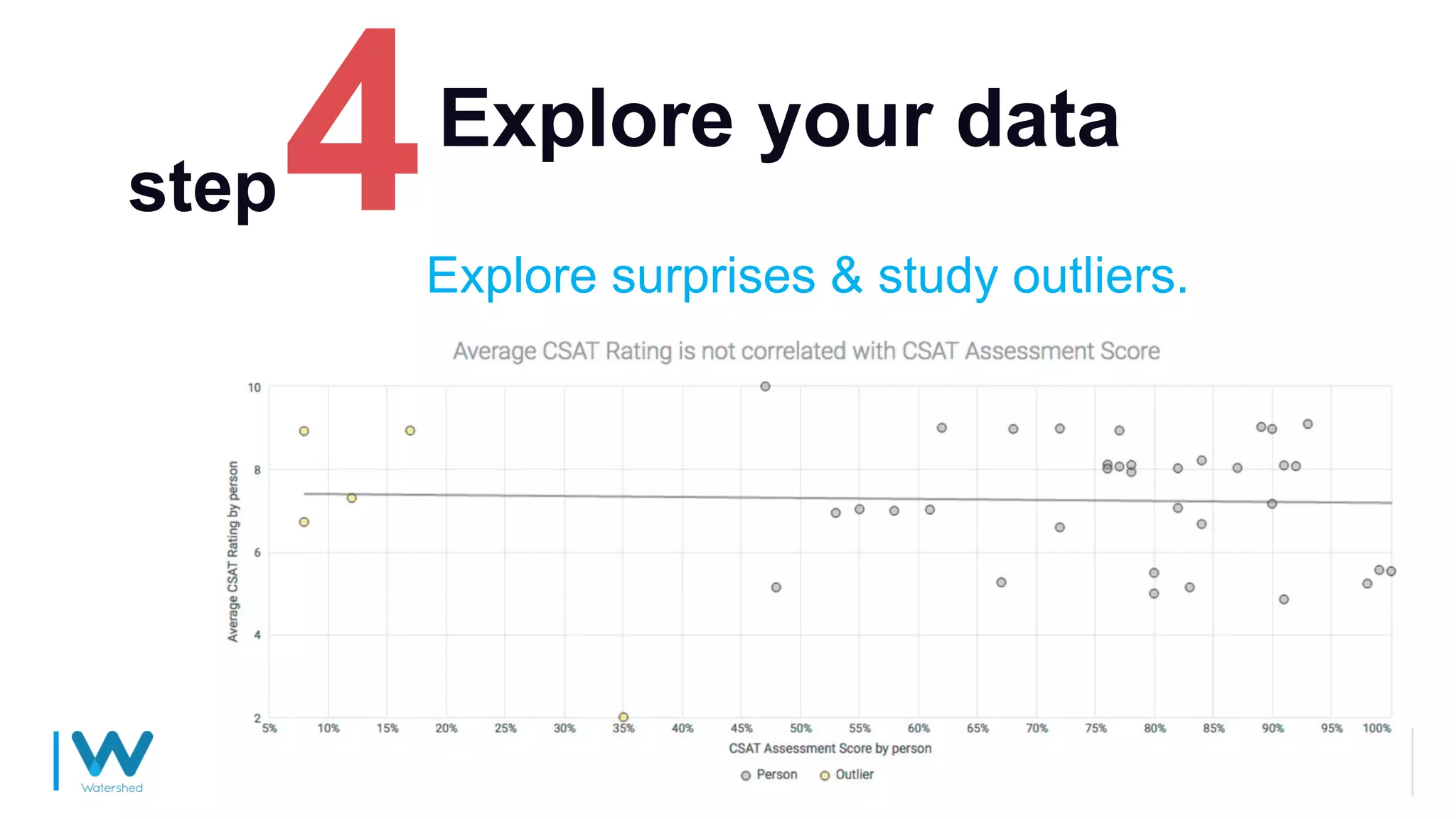 step 4 Explore your data

Explore surprises & study outliers.

Average CSAT Rating is not correlated with CSAT Assessment Score

10
8
6
4
2

Average CSAT Rating by person

5% 10% 15% 20% 25% 30% 35% 40% 45% 50% 55% 60% 65% 70% 75% 80% 85% 90% 95% 100%

CSAT Assessment Score by person

Person Outlier

Watershed